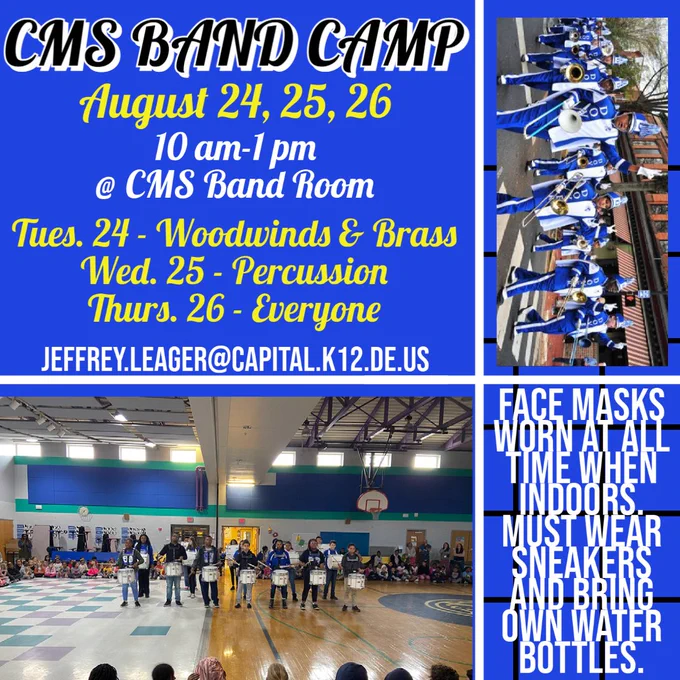 CMS BAND CAMP

August 24, 25, 26
10 am-1 pm
@ CMS Band Room

Tues. 24 - Woodwinds & Brass
Wed. 25 - Percussion
Thurs. 26 - Everyone

JEFFREY.LEAGER@CAPITAL.K12.DE.US

FACE MASKS WORN AT ALL TIME WHEN INDOORS. MUST WEAR SNEAKERS AND BRING OWN WATER BOTTLES.